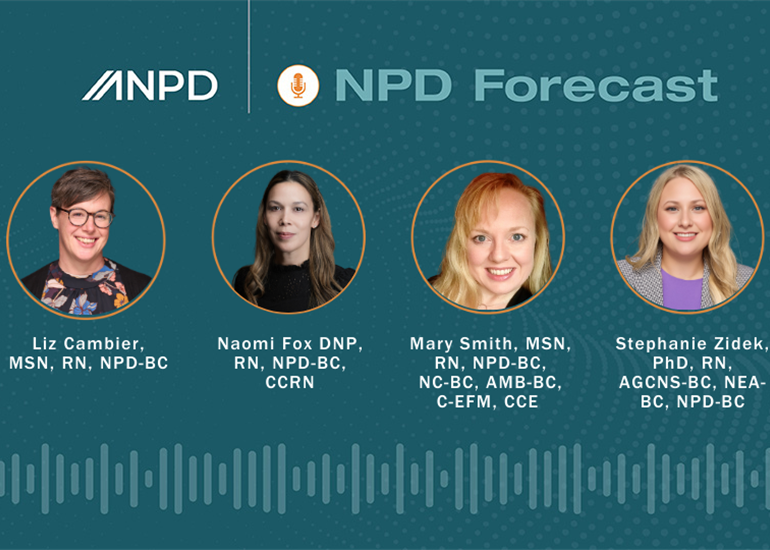 ANPD

NPD Forecast

Liz Cambier, MSN, RN, NPD-BC

Naomi Fox DNP, RN, NPD-BC, CCRN

Mary Smith, MSN, RN, NPD-BC, NC-BC, AMB-BC, C-EFM, CCE

Stephanie Zidek, PhD, RN, AGCNS-BC, NEA-BC, NPD-BC